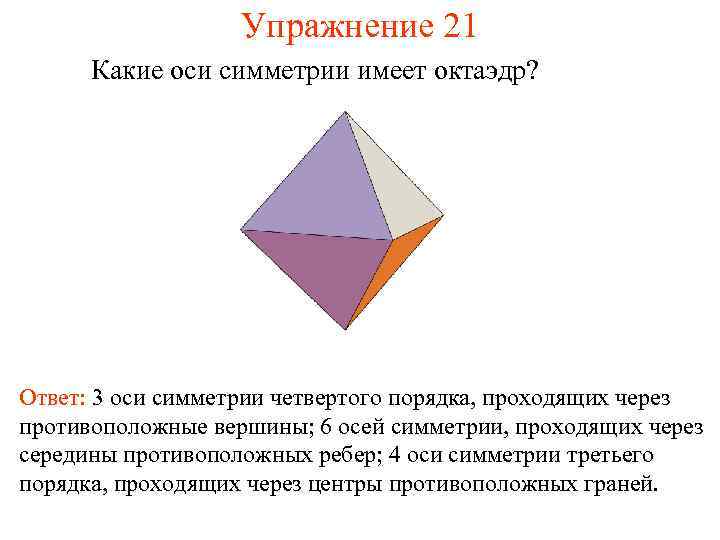 Упражнение 21

Какие оси симметрии имеет октаэдр?

Ответ: 3 оси симметрии четвертого порядка, проходящих через противоположные вершины; 6 осей симметрии, проходящих через середины противоположных ребер; 4 оси симметрии третьего порядка, проходящих через центры противоположных граней.